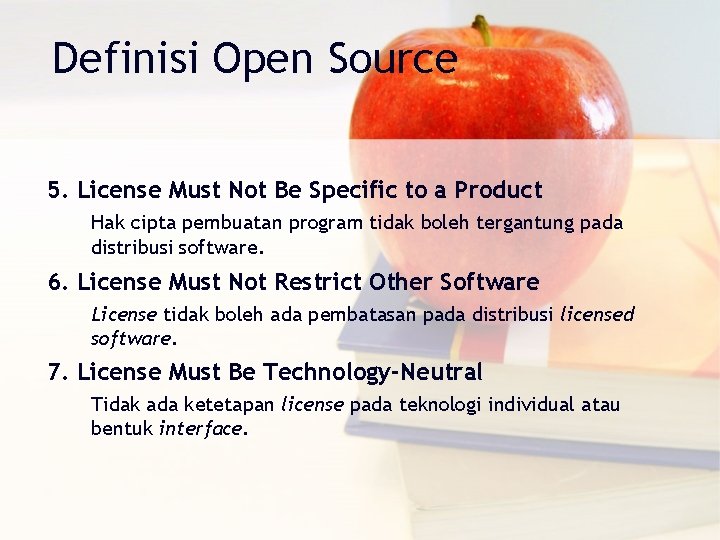 Definisi Open Source

5. License Must Not Be Specific to a Product

Hak cipta pembuatan program tidak boleh tergantung pada distribusi software.

6. License Must Not Restrict Other Software

License tidak boleh ada pembatasan pada distribusi licensed software.

7. License Must Be Technology-Neutral

Tidak ada ketetapan license pada teknologi individual atau bentuk interface.